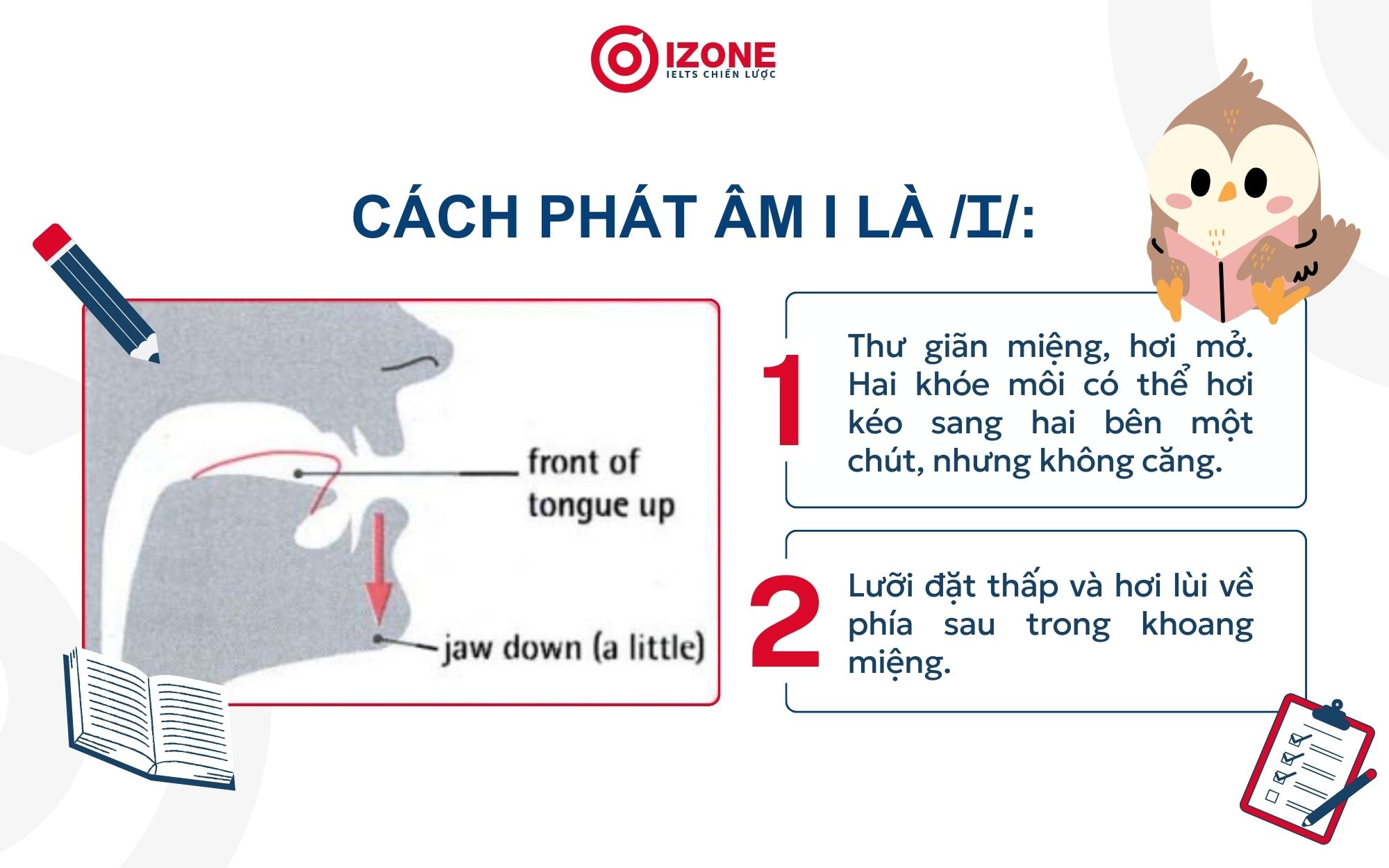 IZONE
IELTS CHIẾN LƯỢC

CÁCH PHÁT ÂM I LÀ /ɪ/:

front of tongue up

jaw down (a little)

1 Thư giãn miệng, hơi mở. Hai khóe môi có thể hơi kéo sang hai bên một chút, nhưng không căng.

2 Lưỡi đặt thấp và hơi lùi về phía sau trong khoang miệng.